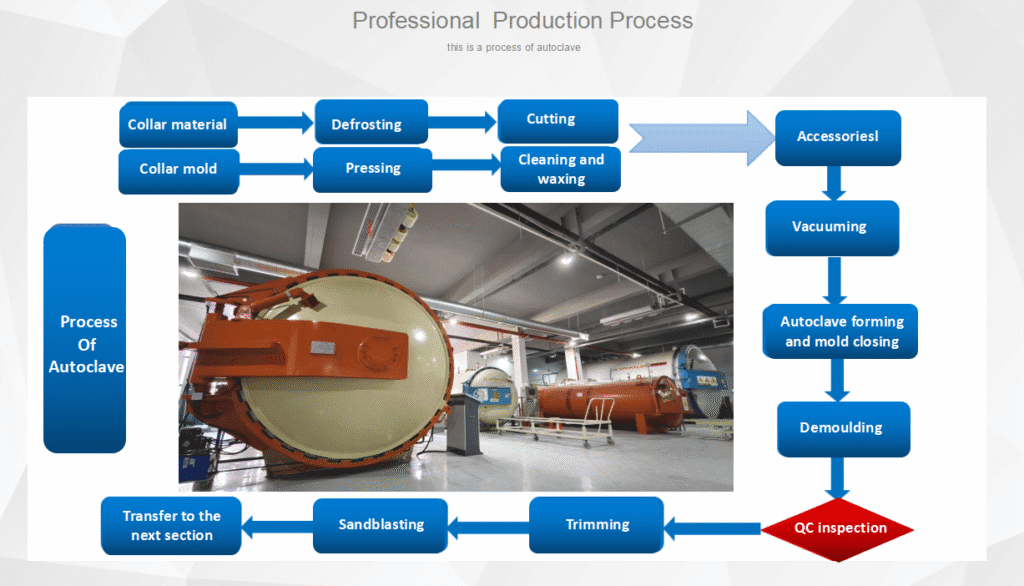 Professional Production Process

this is a process of autoclave

Collar material

Defrosting

Cutting

Collar mold

Pressing

Cleaning and waxing

Accessoriesl

Vacuuming

Autoclave forming and mold closing

Demoulding

QC inspection

Trimming

Sandblasting

Transfer to the next section

Process Of Autoclave